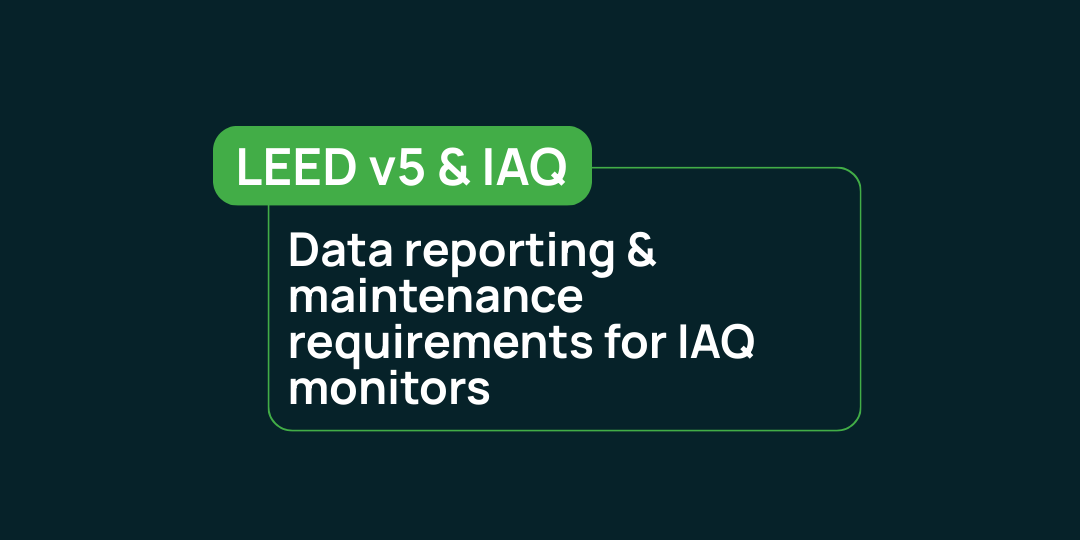 LEED v5 & IAQ

Data reporting & maintenance requirements for IAQ monitors